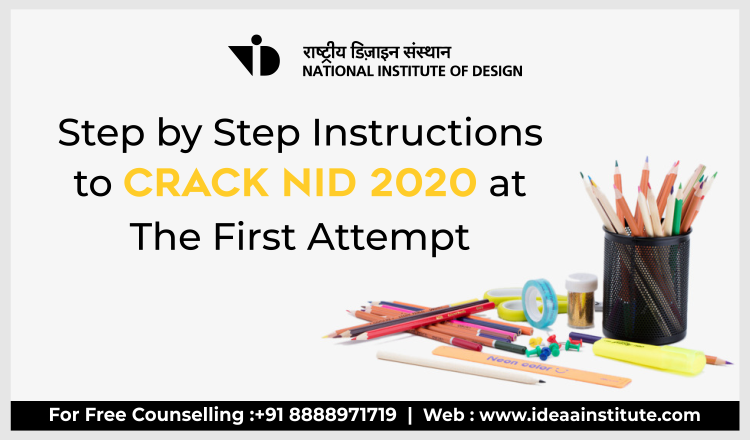 राष्ट्रीय डिज़ाइन संस्थान
NATIONAL INSTITUTE OF DESIGN

Step by Step Instructions to CRACK NID 2020 at The First Attempt

Neon color

For Free Counselling :+91 8888971719 | Web : www.ideaainstitute.com